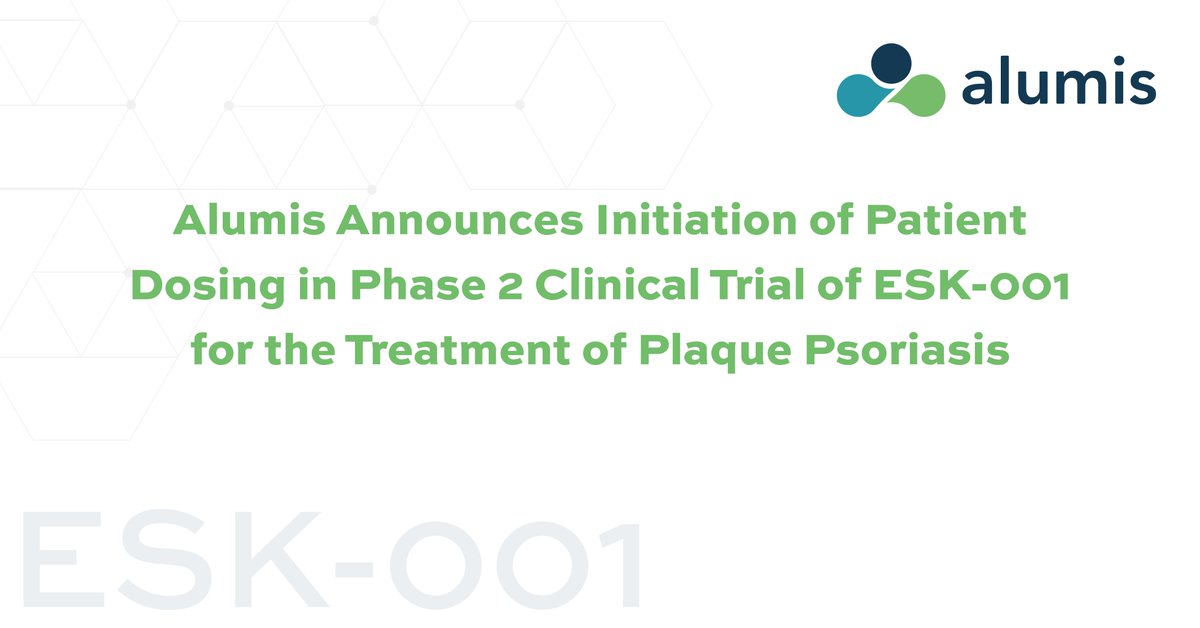 alumis

Alumis Announces Initiation of Patient Dosing in Phase 2 Clinical Trial of ESK-001 for the Treatment of Plaque Psoriasis

ESK-001